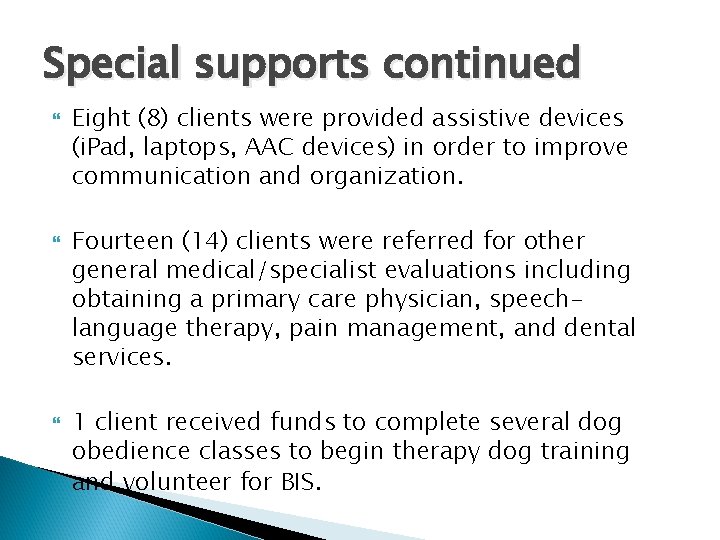 Special supports continued

Eight (8) clients were provided assistive devices (iPad, laptops, AAC devices) in order to improve communication and organization.

Fourteen (14) clients were referred for other general medical/specialist evaluations including obtaining a primary care physician, speech-language therapy, pain management, and dental services.

1 client received funds to complete several dog obedience classes to begin therapy dog training and volunteer for BIS.